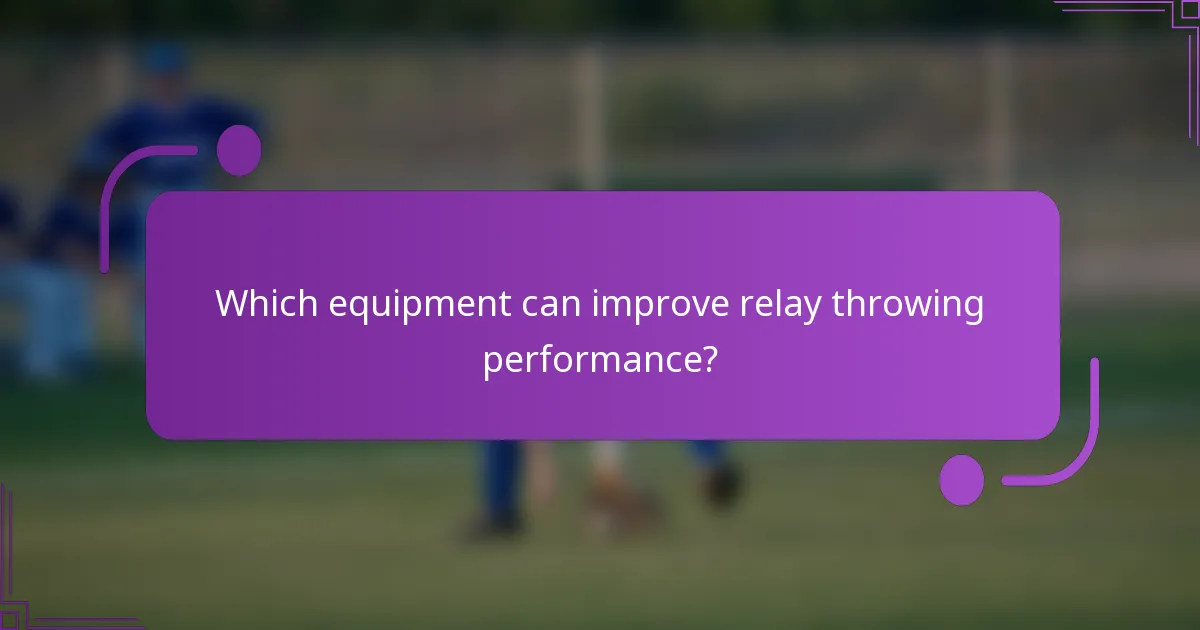 Which equipment can improve relay throwing performance?